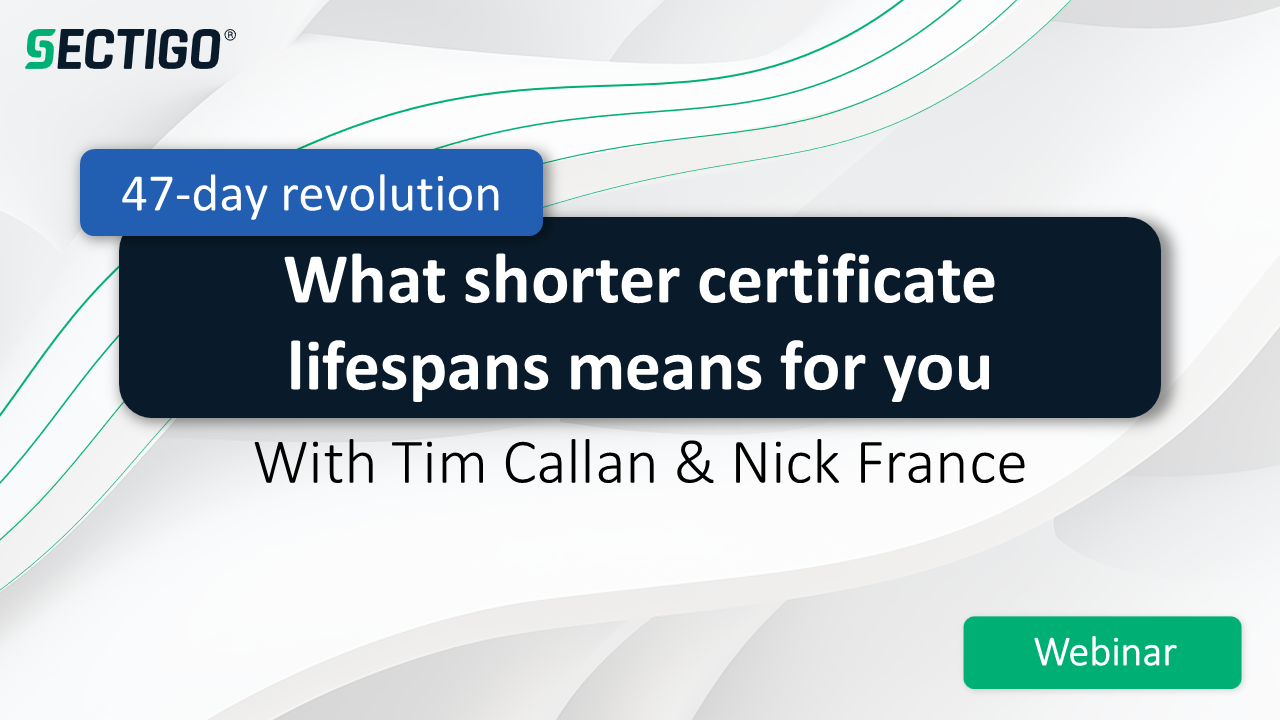 SECTIGO®

47-day revolution

What shorter certificate lifespans means for you

With Tim Callan & Nick France

Webinar